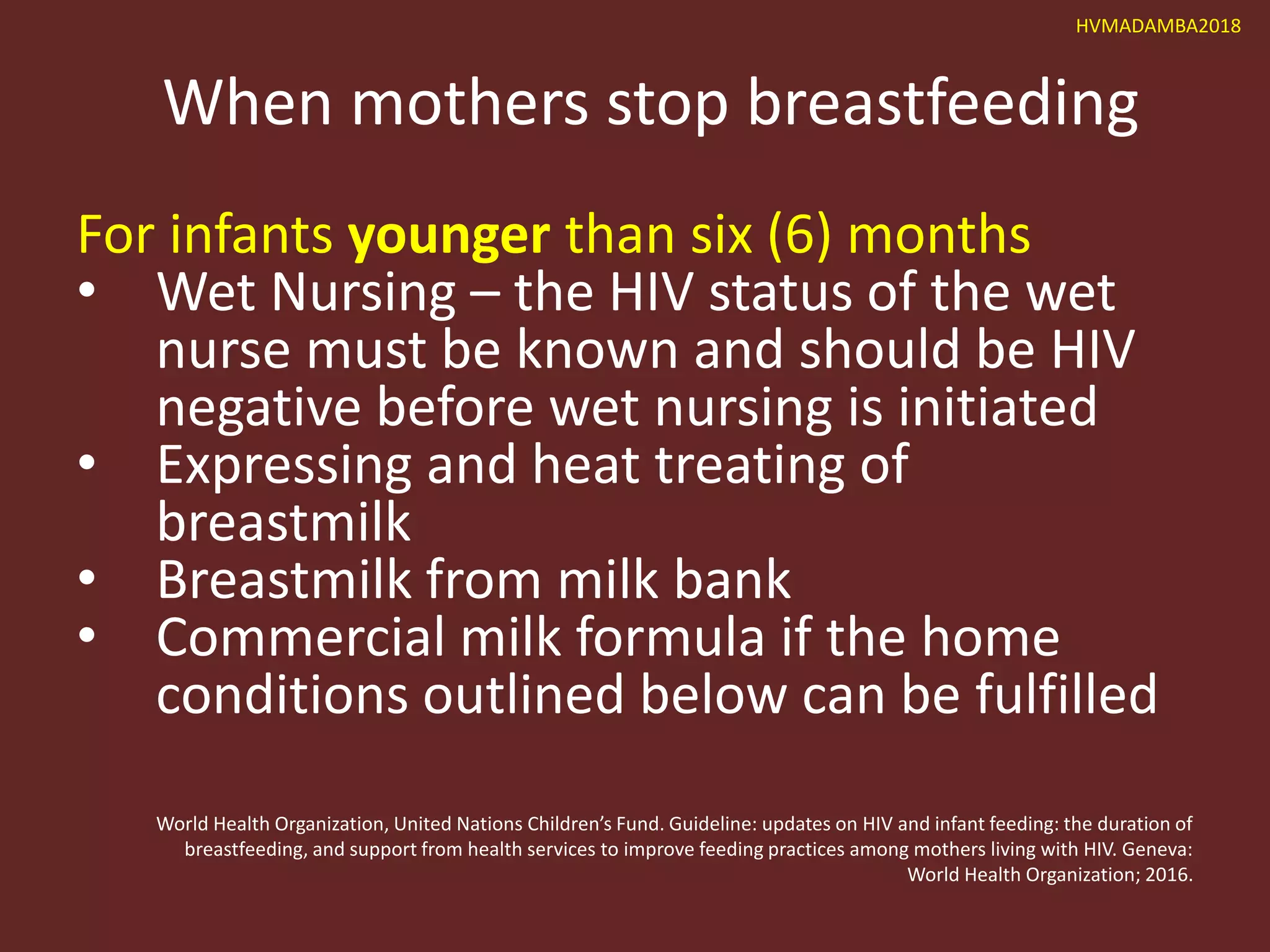 HVMADAMBA2018

When mothers stop breastfeeding

For infants younger than six (6) months

• Wet Nursing – the HIV status of the wet nurse must be known and should be HIV negative before wet nursing is initiated
• Expressing and heat treating of breastmilk
• Breastmilk from milk bank
• Commercial milk formula if the home conditions outlined below can be fulfilled

World Health Organization, United Nations Children's Fund. Guideline: updates on HIV and infant feeding: the duration of breastfeeding, and support from health services to improve feeding practices among mothers living with HIV. Geneva: World Health Organization; 2016.